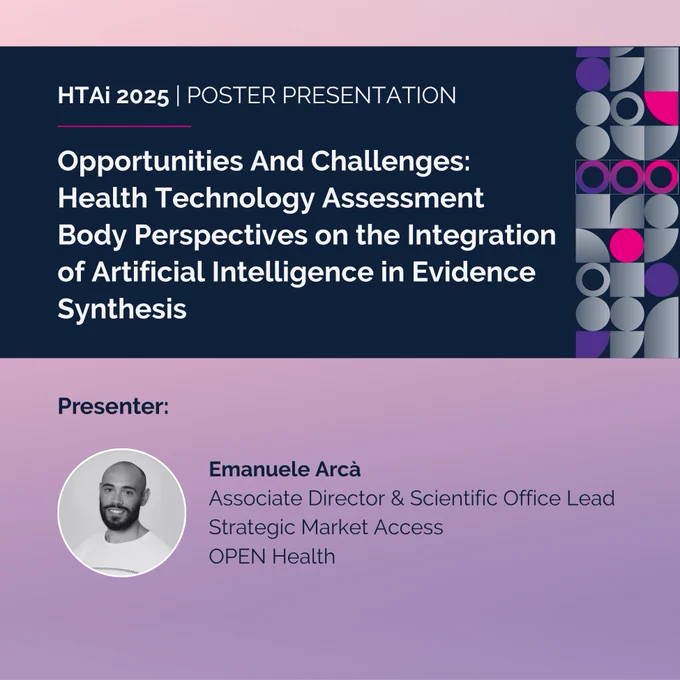 HTAi 2025 | POSTER PRESENTATION

Opportunities And Challenges: Health Technology Assessment Body Perspectives on the Integration of Artificial Intelligence in Evidence Synthesis

Presenter:

Emanuele Arcà
Associate Director & Scientific Office Lead
Strategic Market Access
OPEN Health